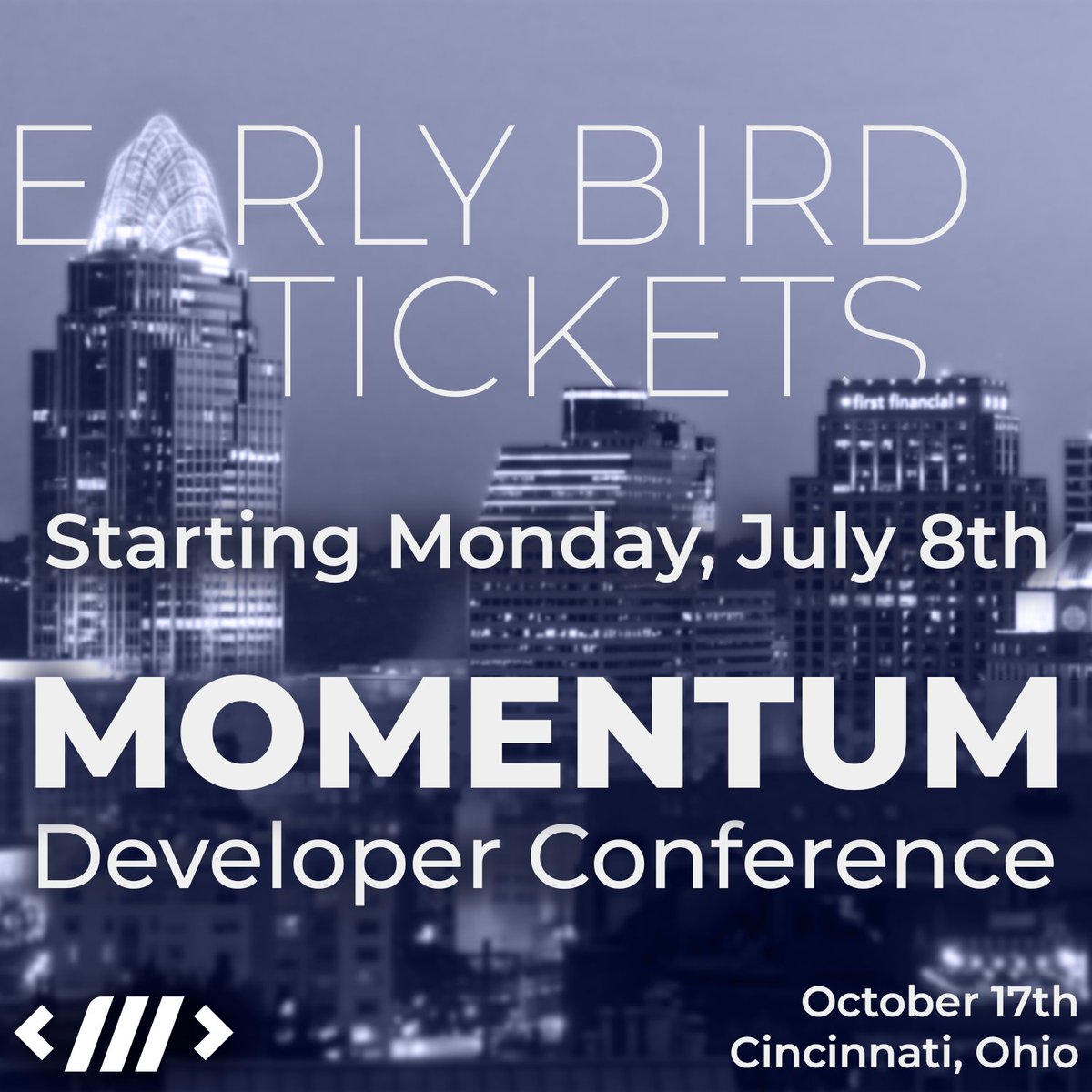 EARLY BIRD TICKETS

first financial

Starting Monday, July 8th

MOMENTUM

Developer Conference

October 17th
Cincinnati, Ohio